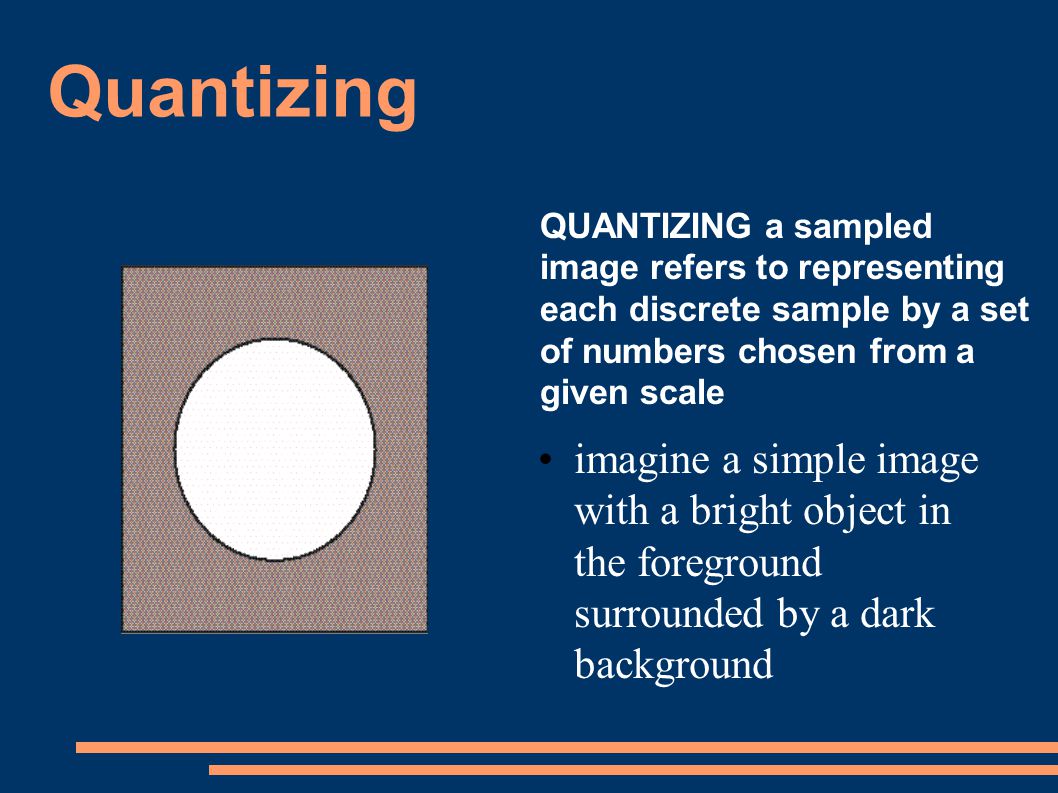 Quantizing

QUANTIZING a sampled image refers to representing each discrete sample by a set of numbers chosen from a given scale

• imagine a simple image with a bright object in the foreground surrounded by a dark background